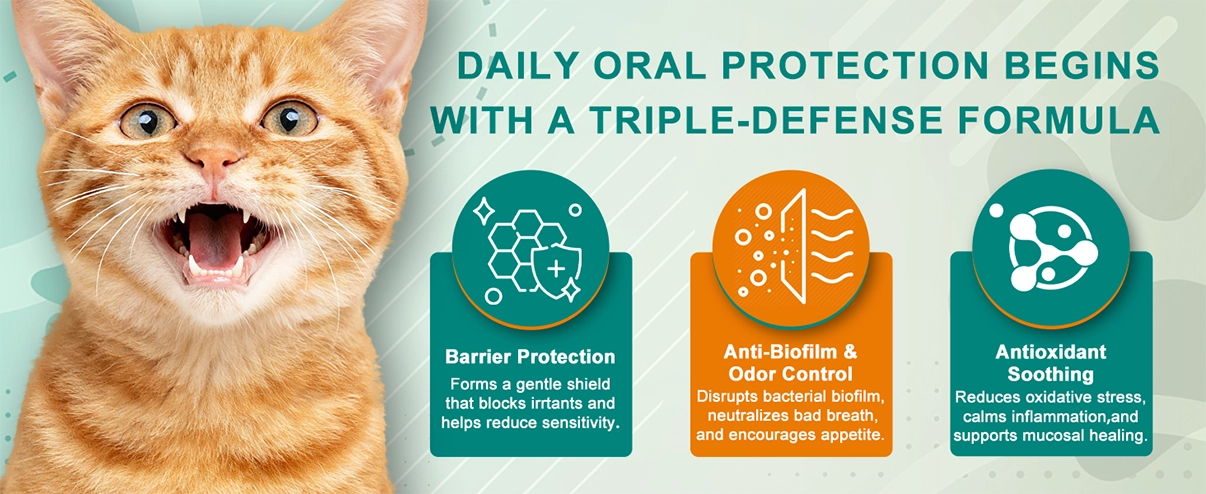 DAILY ORAL PROTECTION BEGINS WITH A TRIPLE-DEFENSE FORMULA

Barrier Protection
Forms a gentle shield that blocks irrtants and helps reduce sensitivity.

Anti-Biofilm & Odor Control
Disrupts bacterial biofilm, neutralizes bad breath, and encourages appetite.

Antioxidant Soothing
Reduces oxidative stress, calms inflammation,and supports mucosal healing.